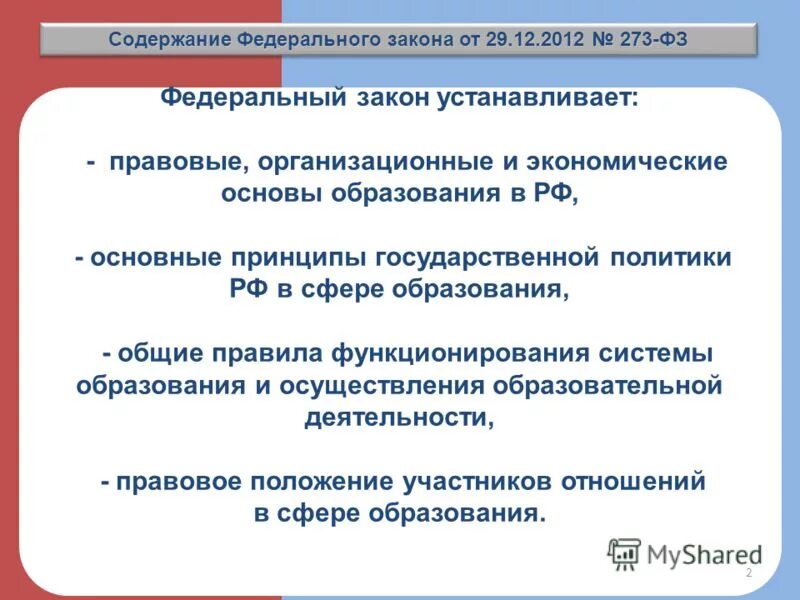 Содержание Федерального закона от 29.12.2012 № 273-ФЗ

Федеральный закон устанавливает:

- правовые, организационные и экономические основы образования в РФ,

- основные принципы государственной политики РФ в сфере образования,

- общие правила функционирования системы образования и осуществления образовательной деятельности,

- правовое положение участников отношений в сфере образования.

MyShared

2